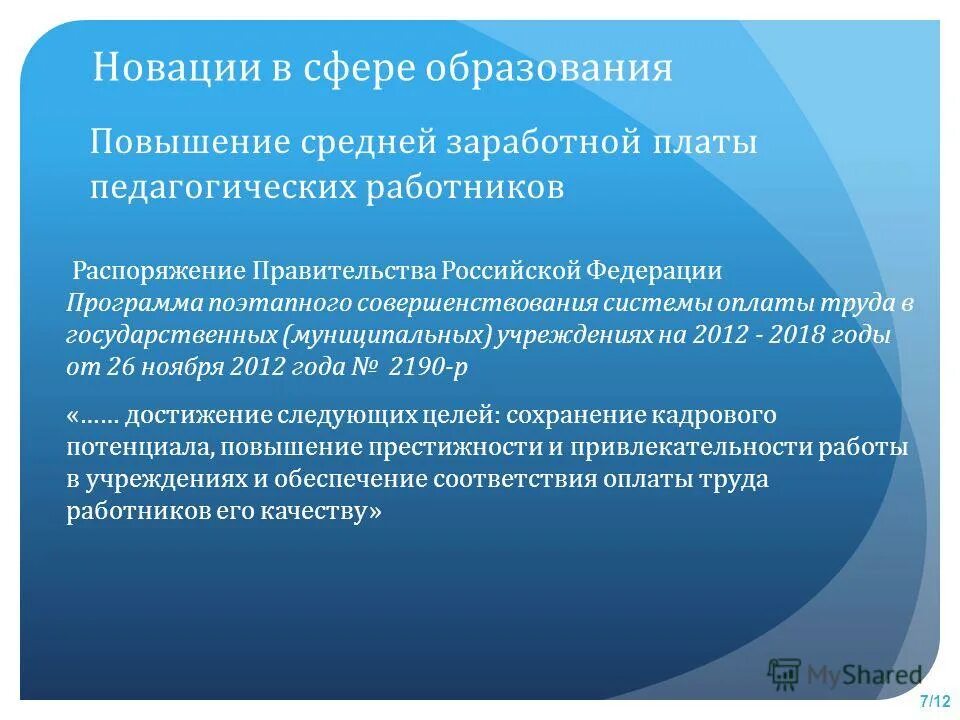 Новации в сфере образования

Повышение средней заработной платы педагогических работников

Распоряжение Правительства Российской Федерации
Программа поэтапного совершенствования системы оплаты труда в государственных (муниципальных) учреждениях на 2012 - 2018 годы от 26 ноября 2012 года № 2190-р

«…… достижение следующих целей: сохранение кадрового потенциала, повышение престижности и привлекательности работы в учреждениях и обеспечение соответствия оплаты труда работников его качеству»

MyShared

7/12